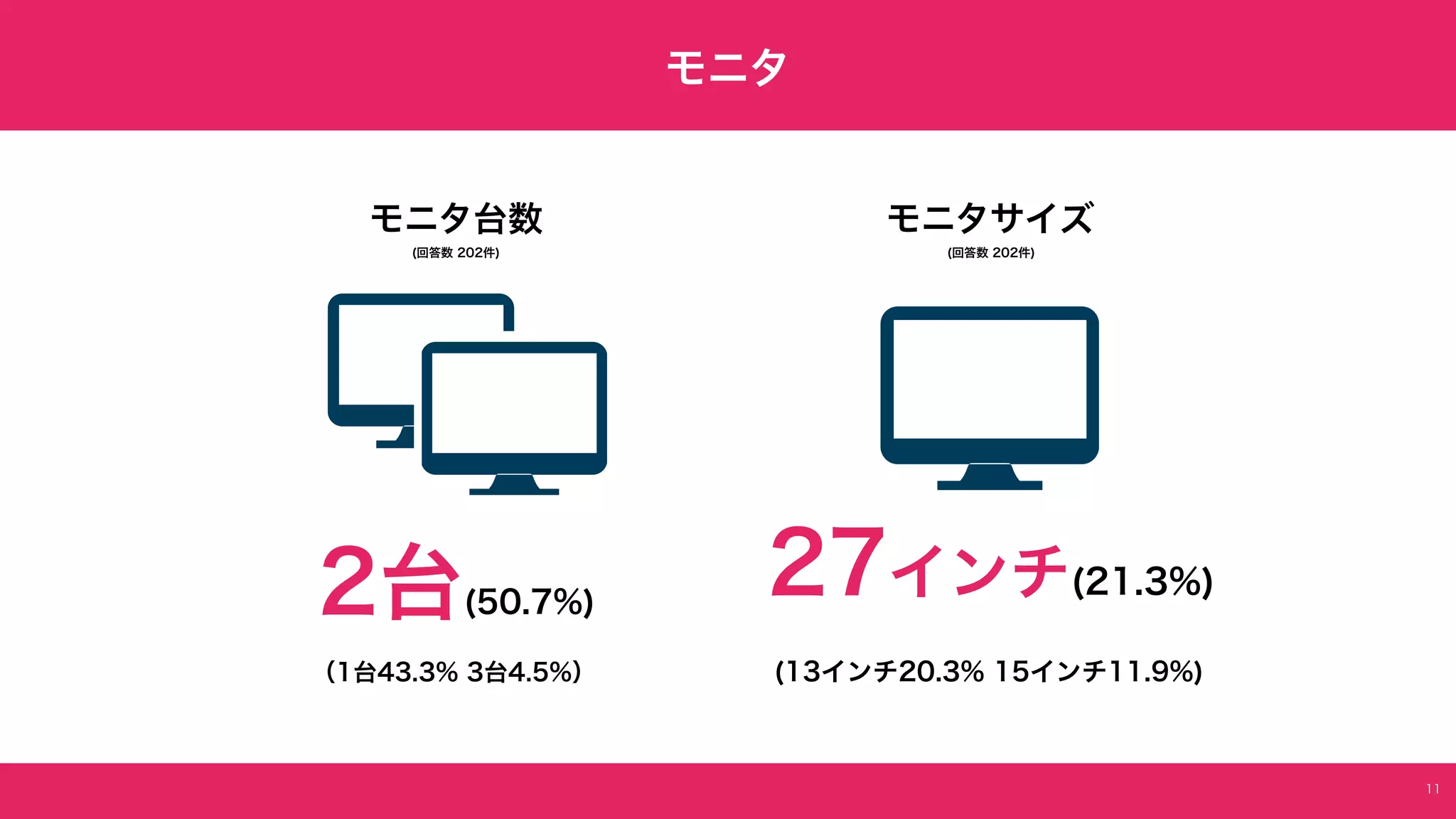 モニタ

モニタ台数
(回答数 202件)

2台(50.7%)

(1台43.3% 3台4.5%)

モニタサイズ
(回答数 202件)

27インチ(21.3%)

(13インチ20.3% 15インチ11.9%)

11